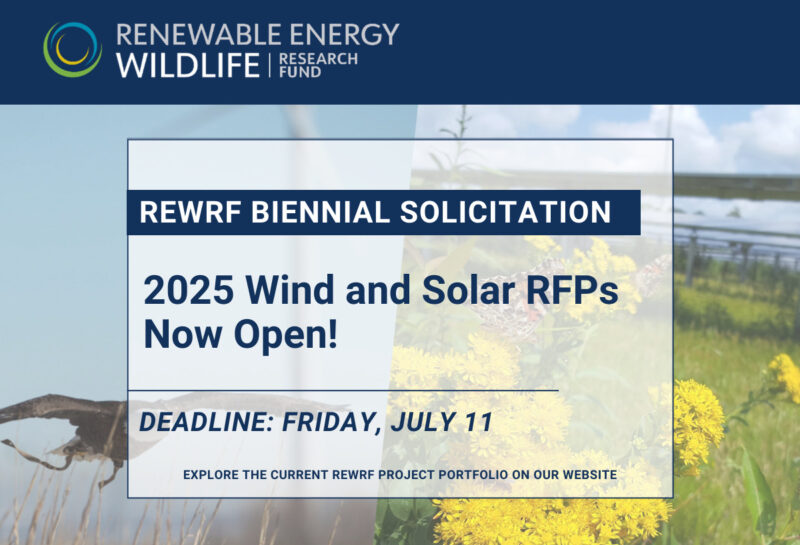 RENEWABLE ENERGY
WILDLIFE | RESEARCH FUND

REWRF BIENNIAL SOLICITATION

2025 Wind and Solar RFPs Now Open!

DEADLINE: FRIDAY, JULY 11

EXPLORE THE CURRENT REWRF PROJECT PORTFOLIO ON OUR WEBSITE